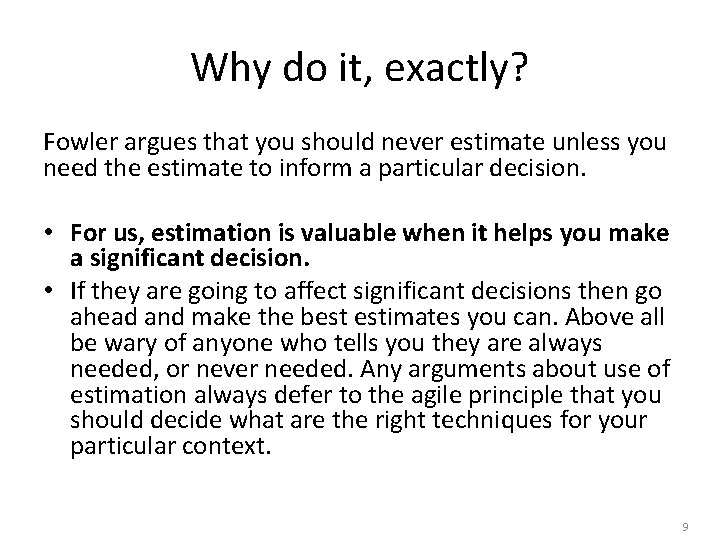 Why do it, exactly?

Fowler argues that you should never estimate unless you need the estimate to inform a particular decision.

• For us, estimation is valuable when it helps you make a significant decision.
• If they are going to affect significant decisions then go ahead and make the best estimates you can. Above all be wary of anyone who tells you they are always needed, or never needed. Any arguments about use of estimation always defer to the agile principle that you should decide what are the right techniques for your particular context.

9